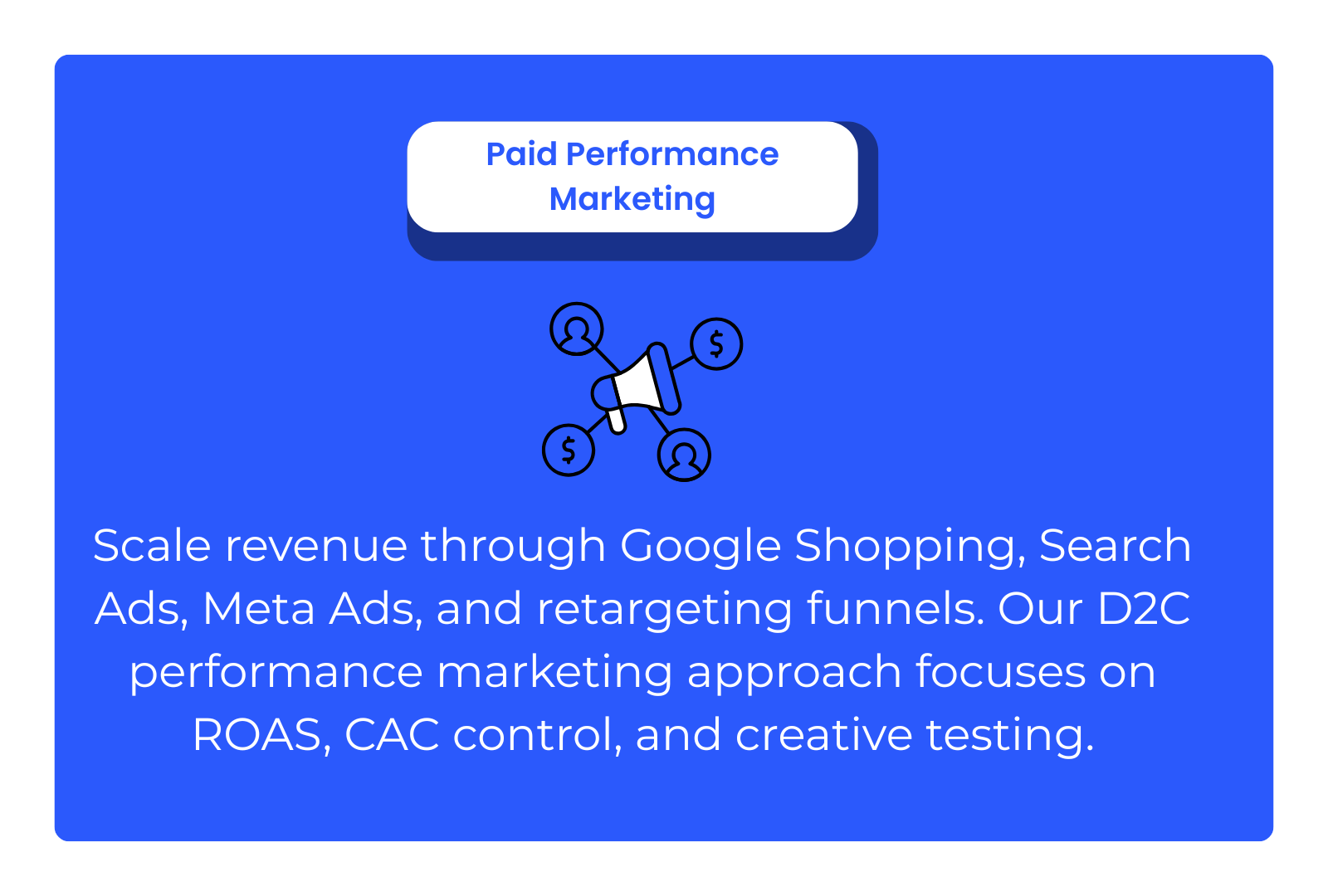 Paid Performance Marketing

$

$

Scale revenue through Google Shopping, Search Ads, Meta Ads, and retargeting funnels. Our D2C performance marketing approach focuses on ROAS, CAC control, and creative testing.